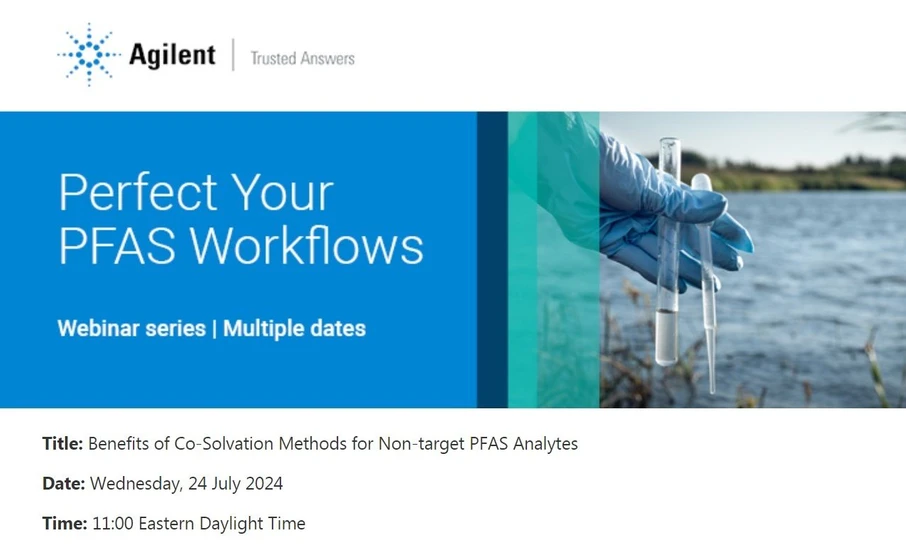 Agilent | Trusted Answers

Perfect Your PFAS Workflows

Webinar series | Multiple dates

Title: Benefits of Co-Solvation Methods for Non-target PFAS Analytes

Date: Wednesday, 24 July 2024

Time: 11:00 Eastern Daylight Time